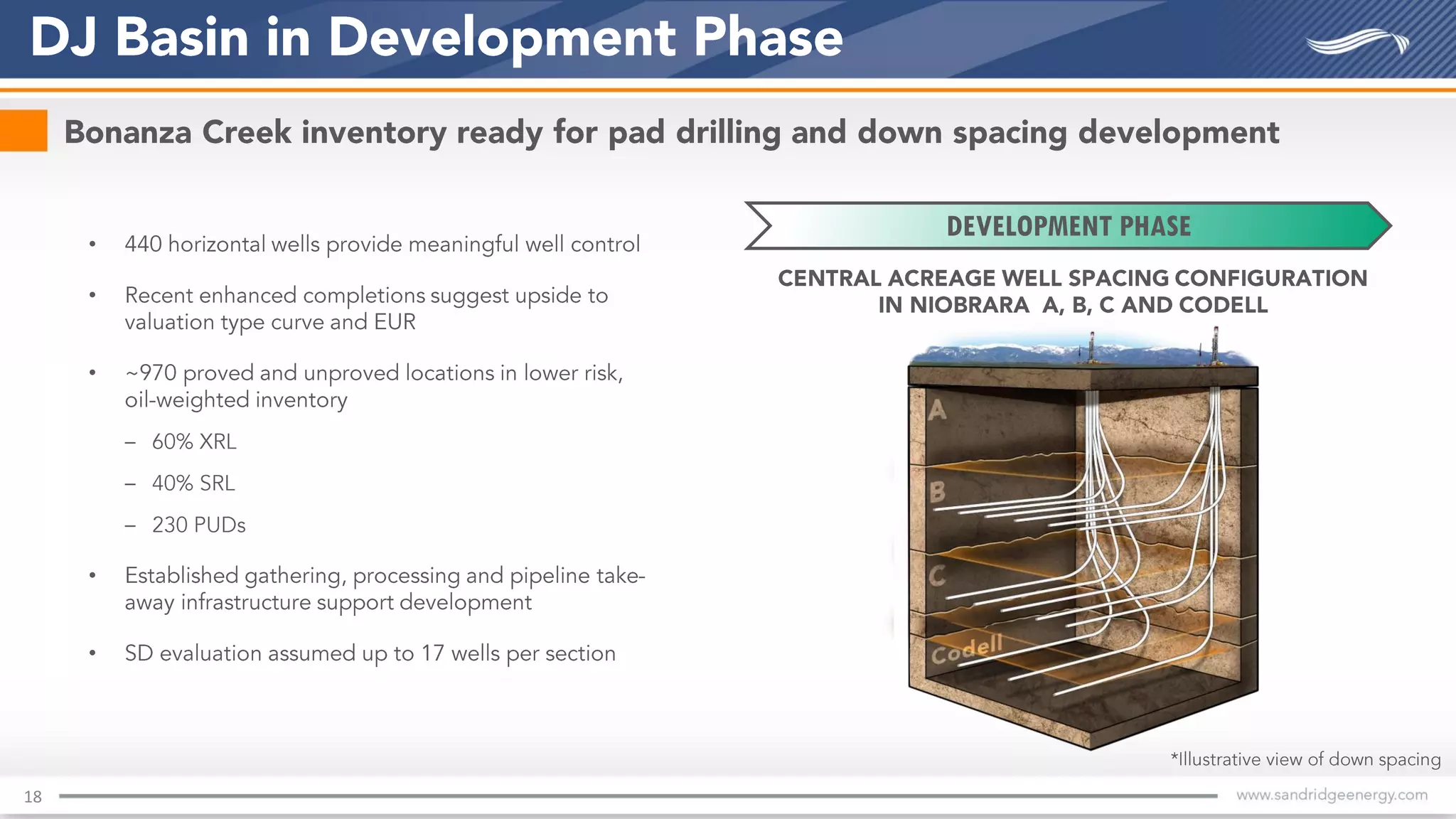 DJ Basin in Development Phase

Bonanza Creek inventory ready for pad drilling and down spacing development

• 440 horizontal wells provide meaningful well control

• Recent enhanced completions suggest upside to valuation type curve and EUR

• ~970 proved and unproved locations in lower risk, oil-weighted inventory

– 60% XRL

– 40% SRL

– 230 PUDs

• Established gathering, processing and pipeline take-away infrastructure support development

• SD evaluation assumed up to 17 wells per section

DEVELOPMENT PHASE

CENTRAL ACREAGE WELL SPACING CONFIGURATION IN NIOBRARA A, B, C AND CODELL

A

B

C

Codell

*Illustrative view of down spacing

18

www.sandridgeenergy.com